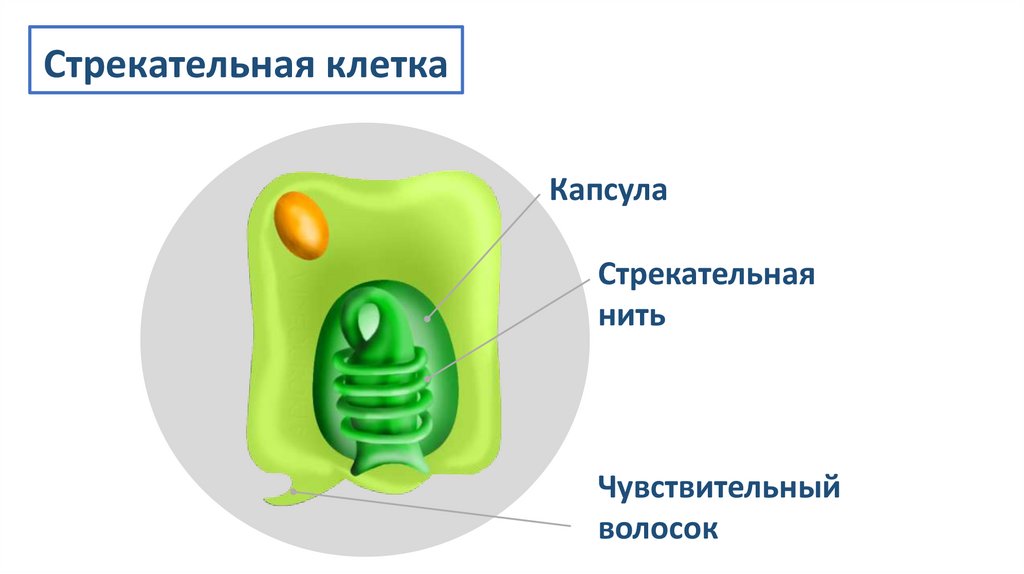 Стрекательная клетка

Капсула

Стрекательная нить

Чувствительный волосок